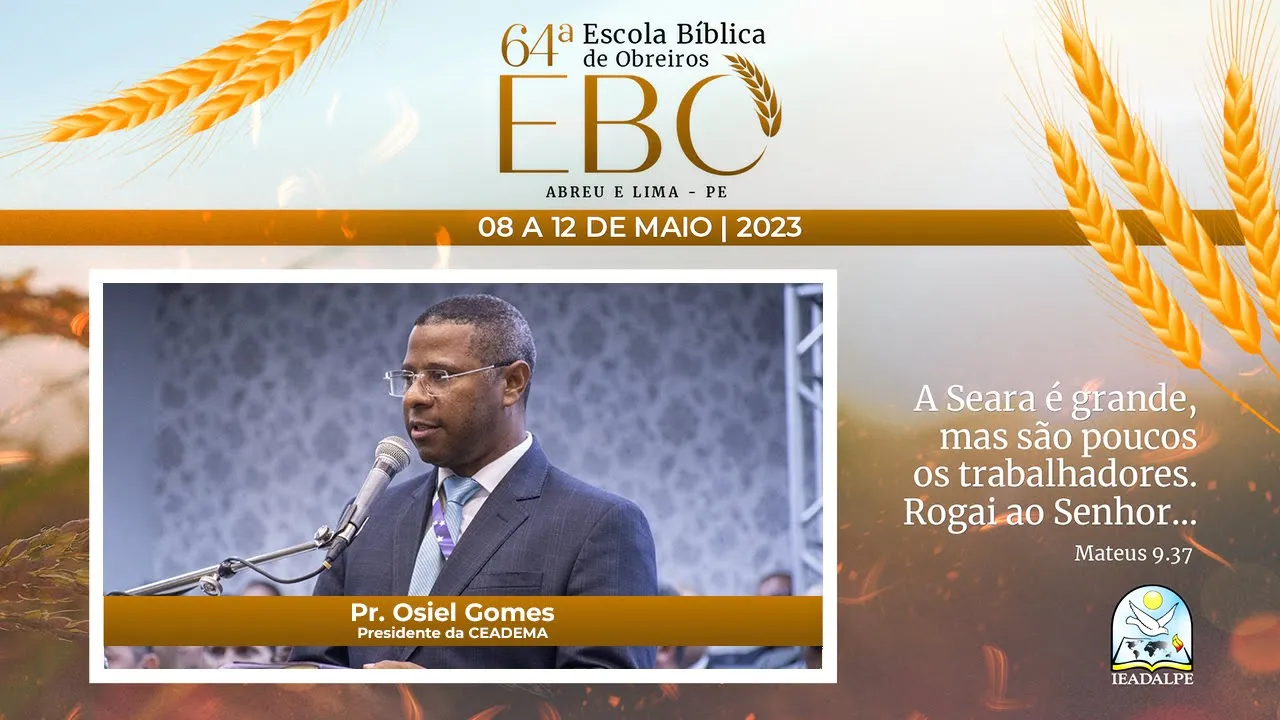 64ª Escola Bíblica de Obreiros
EBO
ABREU E LIMA - PE

08 A 12 DE MAIO | 2023

Pr. Osiel Gomes
Presidente da CEADEMA

A Seara é grande, mas são poucos os trabalhadores. Rogai ao Senhor...
Mateus 9.37

IEADALPE